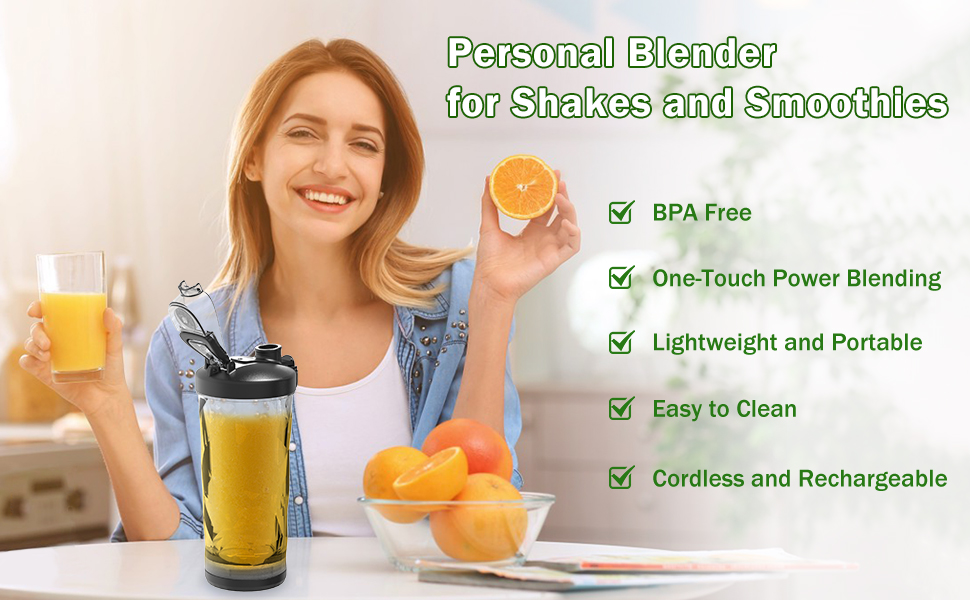 Personal Blender
for Shakes and Smoothies

☑ BPA Free

☑ One-Touch Power Blending

☑ Lightweight and Portable

☑ Easy to Clean

☑ Cordless and Rechargeable